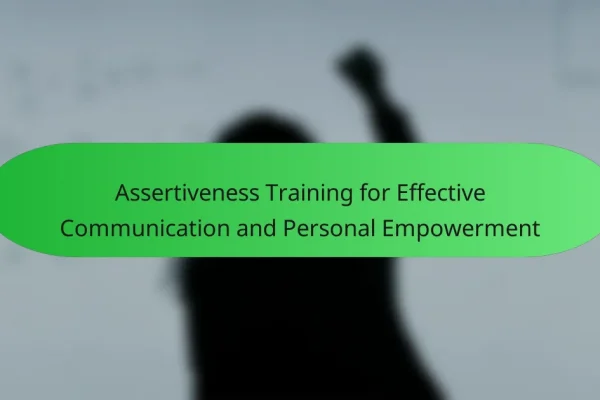 Assertiveness Training for Effective Communication and Personal Empowerment